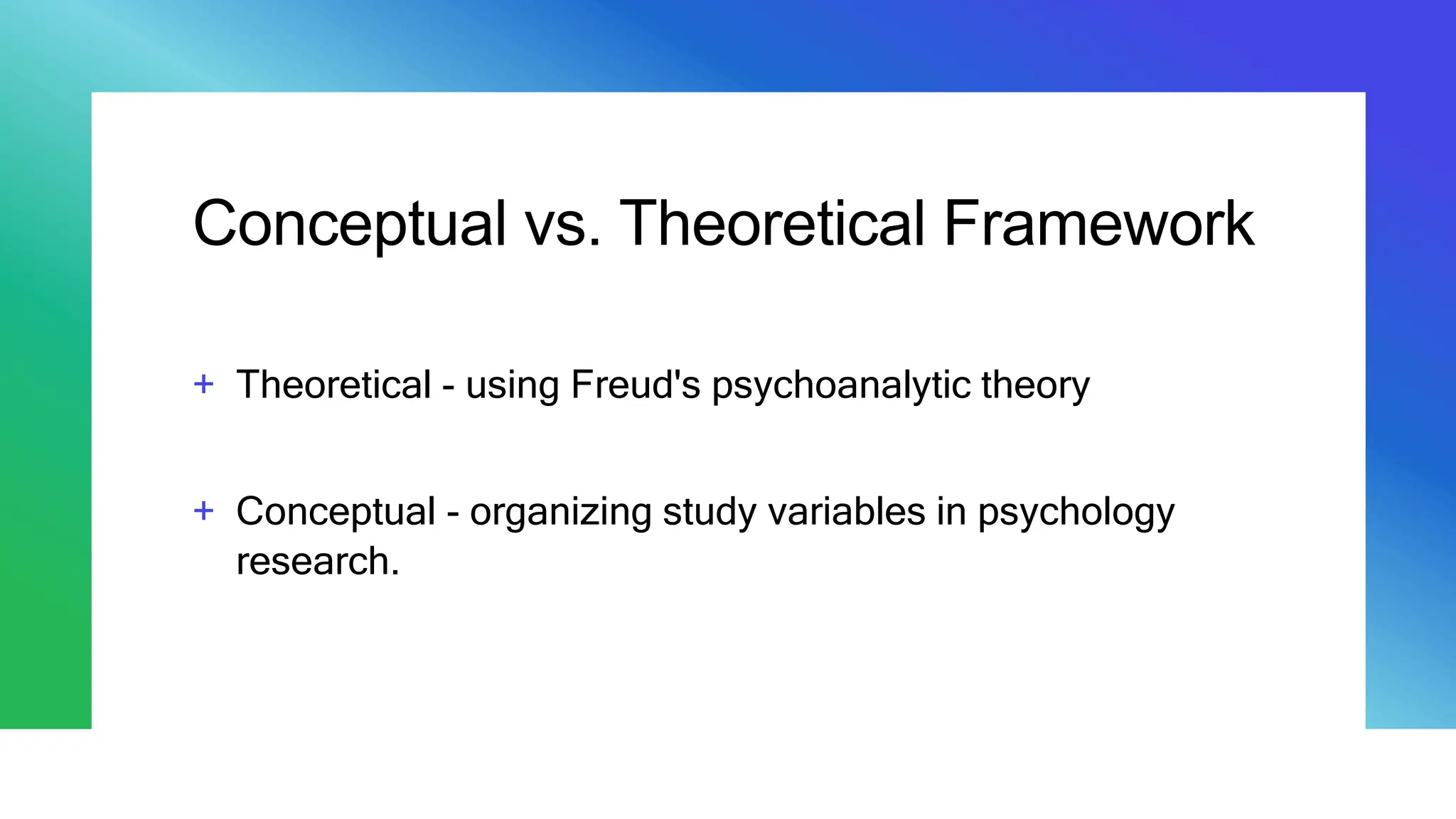 Conceptual vs. Theoretical Framework

+ Theoretical - using Freud's psychoanalytic theory

+ Conceptual - organizing study variables in psychology research.